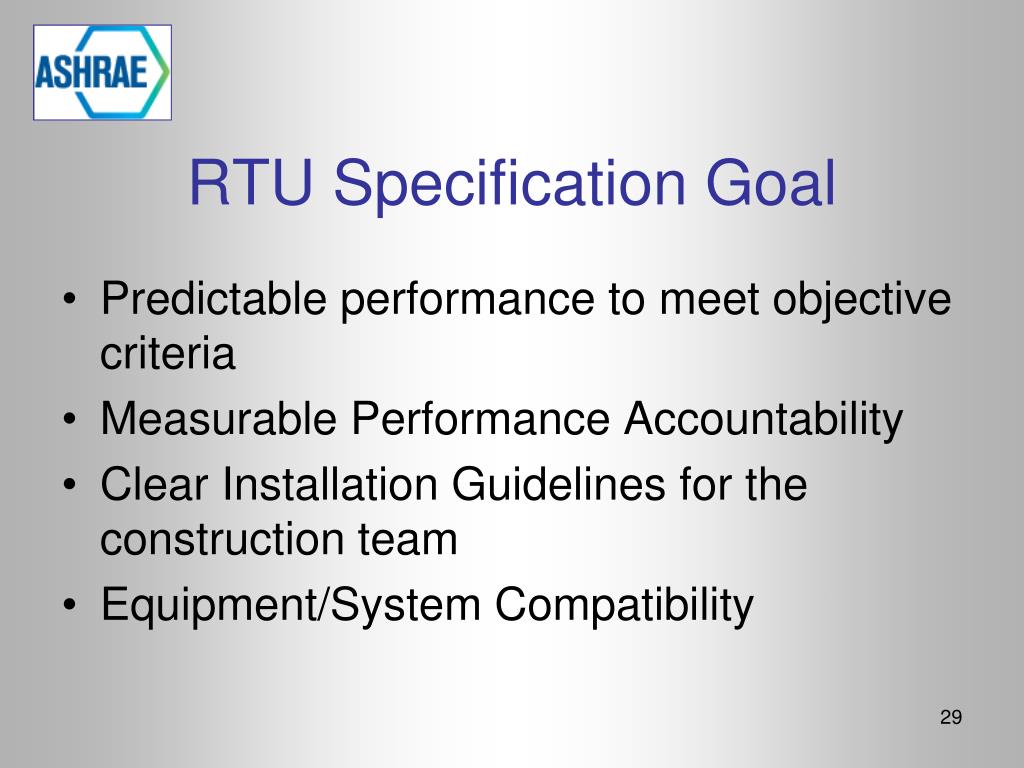 ASHRAE

RTU Specification Goal

• Predictable performance to meet objective criteria
• Measurable Performance Accountability
• Clear Installation Guidelines for the construction team
• Equipment/System Compatibility

29